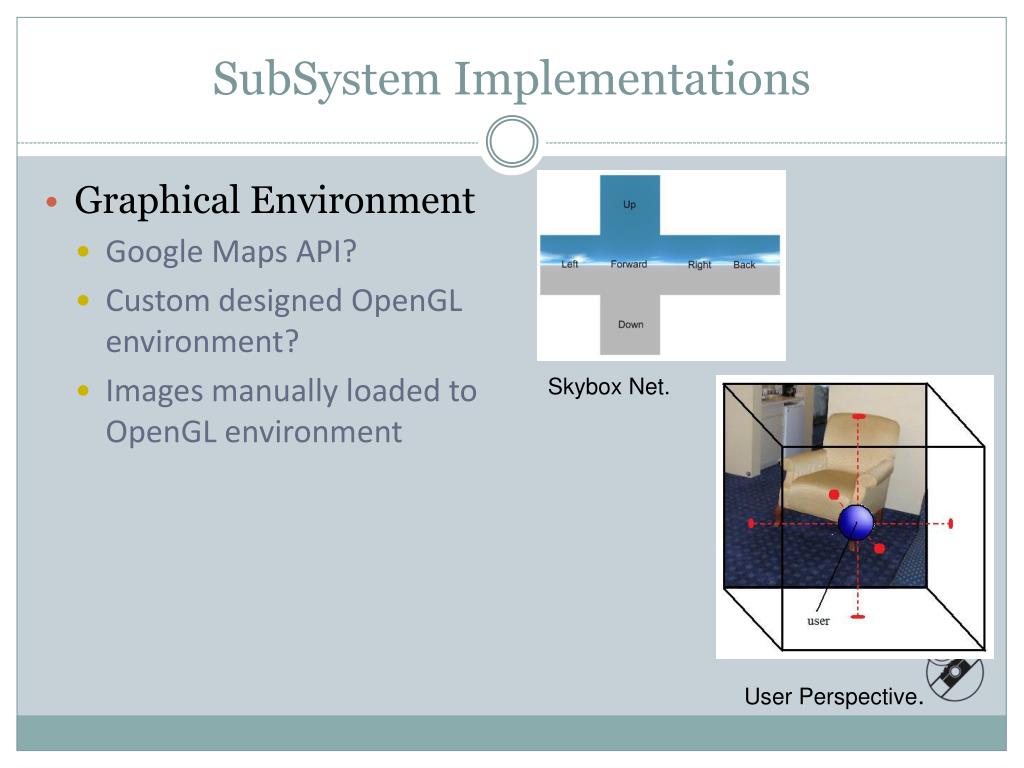 SubSystem Implementations

• Graphical Environment
  • Google Maps API?
  • Custom designed OpenGL environment?
  • Images manually loaded to OpenGL environment

Up
Left Forward Right Back
Down

Skybox Net.

user

User Perspective.